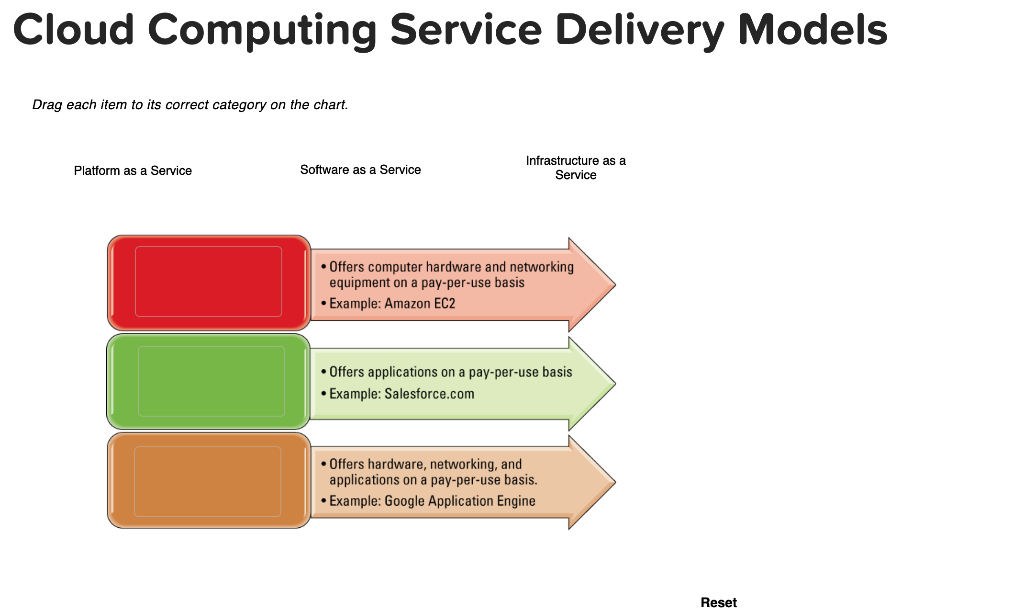 Cloud Computing Service Delivery Models

Drag each item to its correct category on the chart.

Platform as a Service

Software as a Service

Infrastructure as a Service

• Offers computer hardware and networking equipment on a pay-per-use basis
• Example: Amazon EC2

• Offers applications on a pay-per-use basis
• Example: Salesforce.com

• Offers hardware, networking, and applications on a pay-per-use basis.
• Example: Google Application Engine

Reset